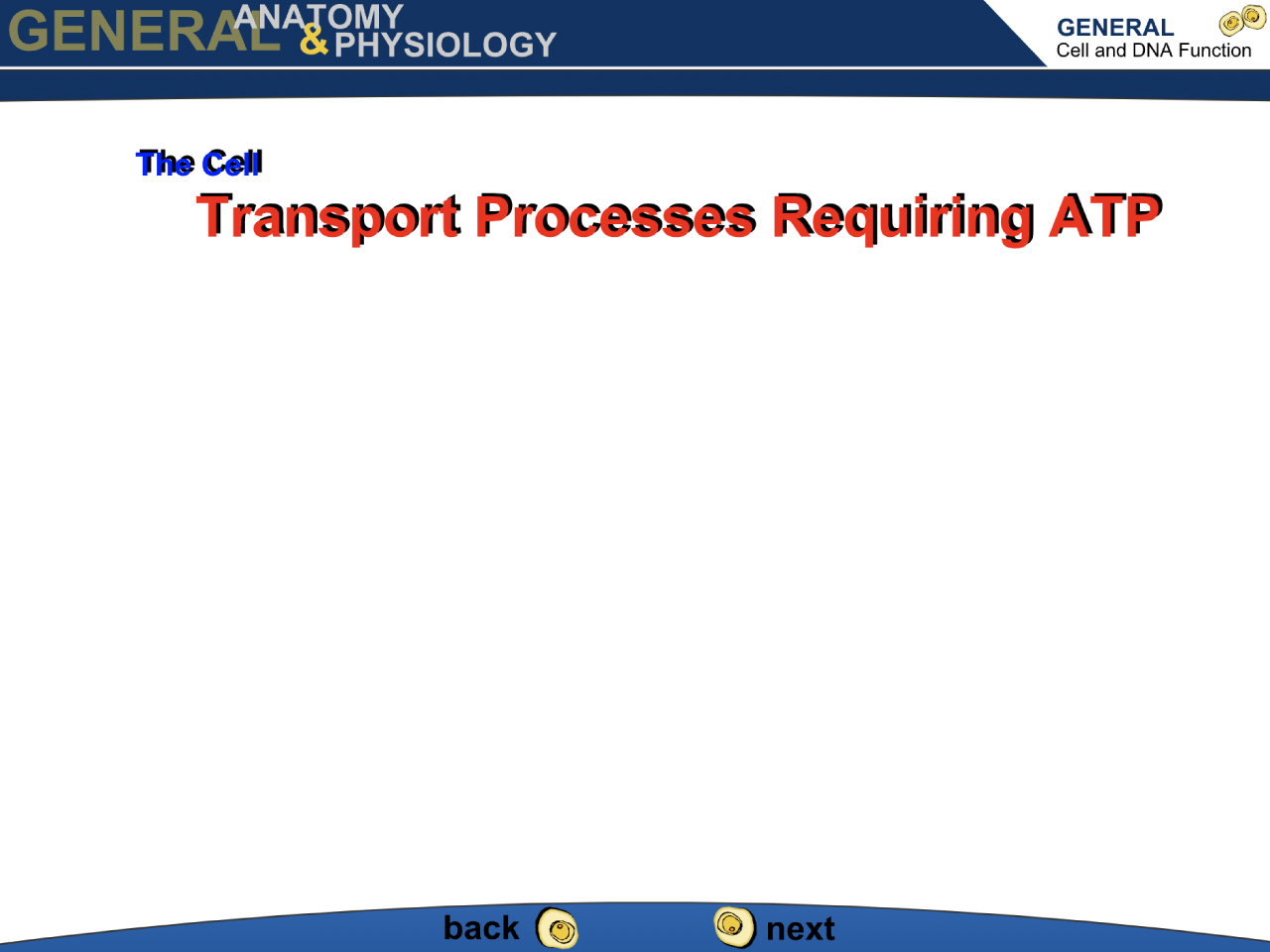 GENERAL ANATOMY & PHYSIOLOGY

GENERAL
Cell and DNA Function

The Cell

Transport Processes Requiring ATP

back

next